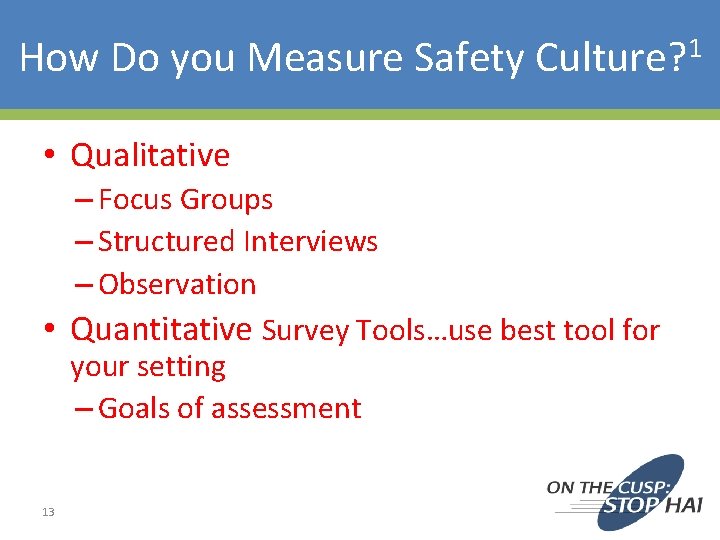 How Do you Measure Safety Culture?$^1$

• Qualitative
– Focus Groups
– Structured Interviews
– Observation
• Quantitative Survey Tools…use best tool for your setting
– Goals of assessment

13

ON THE CUSP: STOP HAI